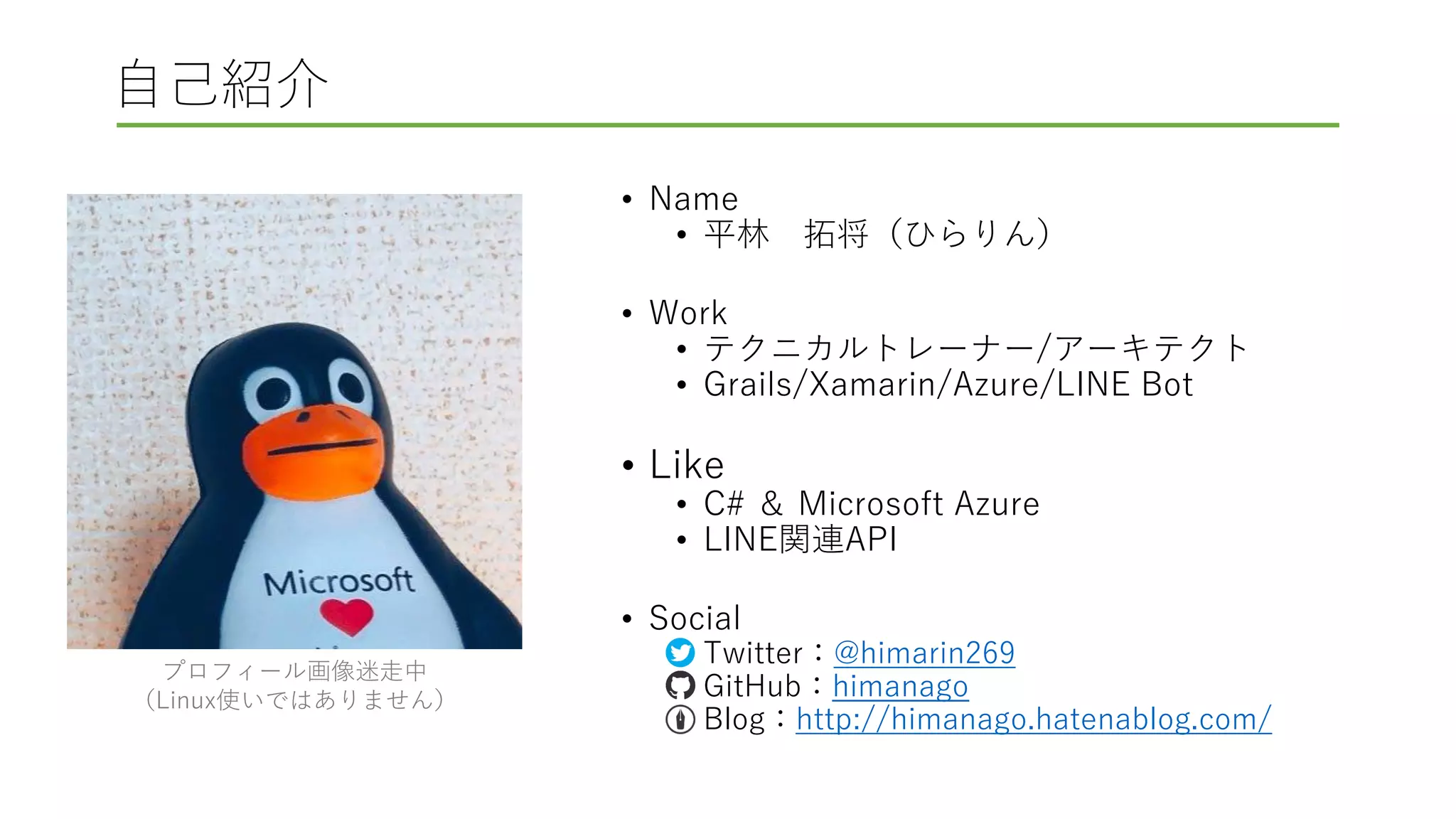 自己紹介

Microsoft

プロフィール画像迷走中
（Linux使いではありません）

• Name
  • 平林　拓将（ひらりん）

• Work
  • テクニカルトレーナー/アーキテクト
  • Grails/Xamarin/Azure/LINE Bot

• Like
  • C# & Microsoft Azure
  • LINE関連API

• Social
  Twitter：@himarin269
  GitHub：himanago
  Blog：http://himanago.hatenablog.com/